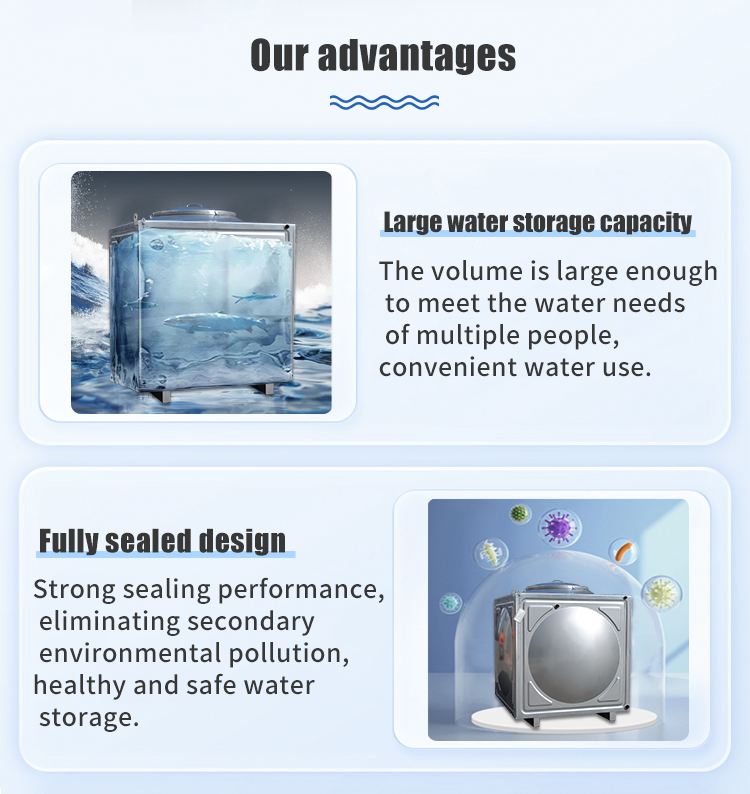 Our advantages

Large water storage capacity

The volume is large enough to meet the water needs of multiple people, convenient water use.

Fully sealed design

Strong sealing performance, eliminating secondary environmental pollution, healthy and safe water storage.